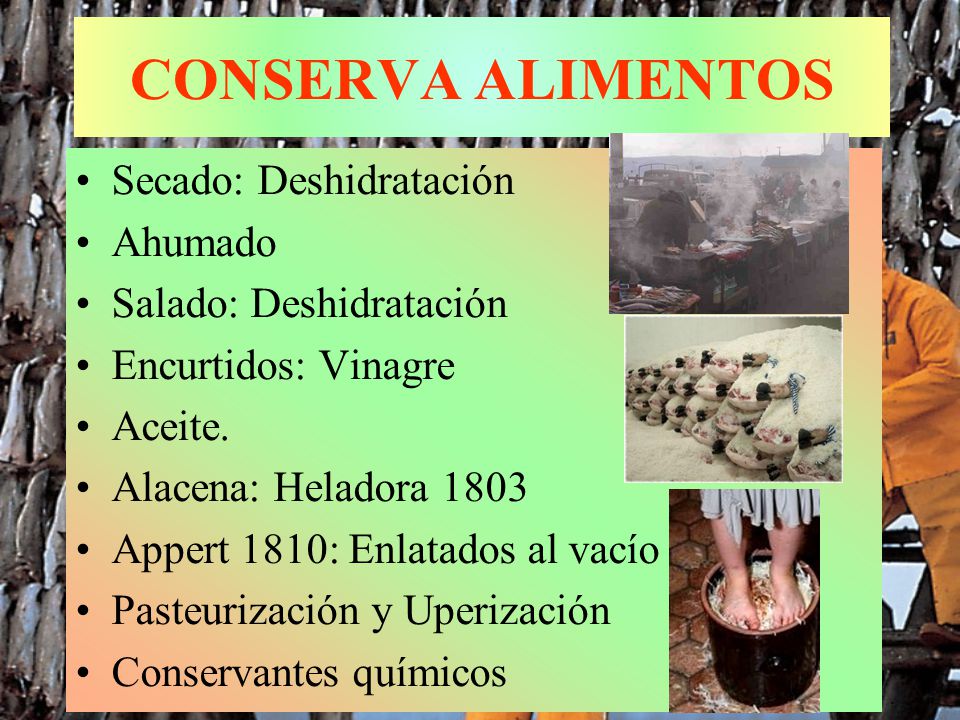 CONSERVA ALIMENTOS

• Secado: Deshidratación
• Ahumado
• Salado: Deshidratación
• Encurtidos: Vinagre
• Aceite.
• Alacena: Heladora 1803
• Appert 1810: Enlatados al vacío
• Pasteurización y Uperización
• Conservantes químicos